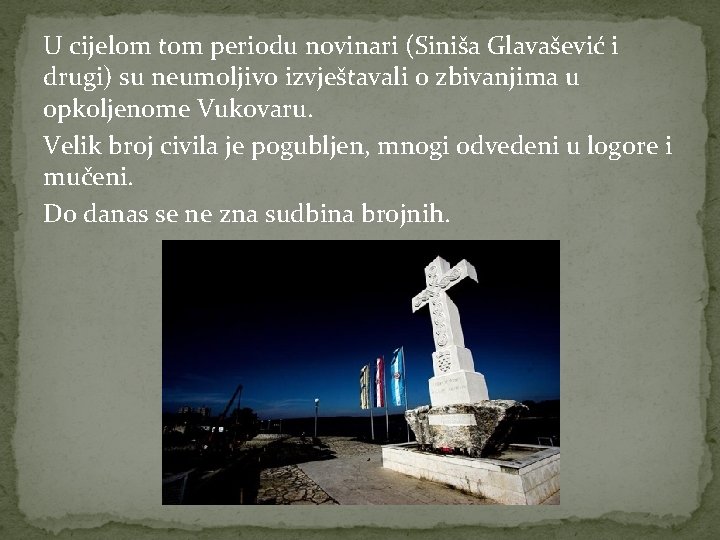 U cijelom tom periodu novinari (Siniša Glavašević i drugi) su neumoljivo izvještavali o zbivanjima u opkoljenome Vukovaru.

Velik broj civila je pogubljen, mnogi odvedeni u logore i mučeni.

Do danas se ne zna sudbina brojnih.